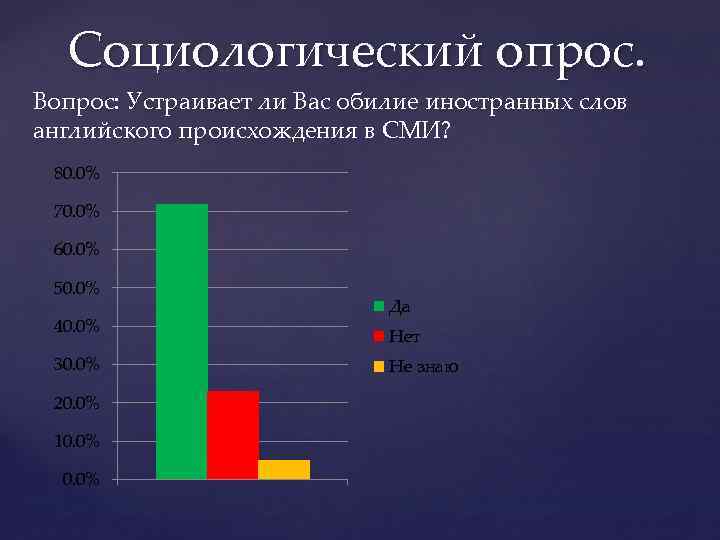 Социологический опрос.

Вопрос: Устраивает ли Вас обилие иностранных слов английского происхождения в СМИ?

80.0%
70.0%
60.0%
50.0%
40.0%
30.0%
20.0%
10.0%
0.0%

Да
Нет
Не знаю